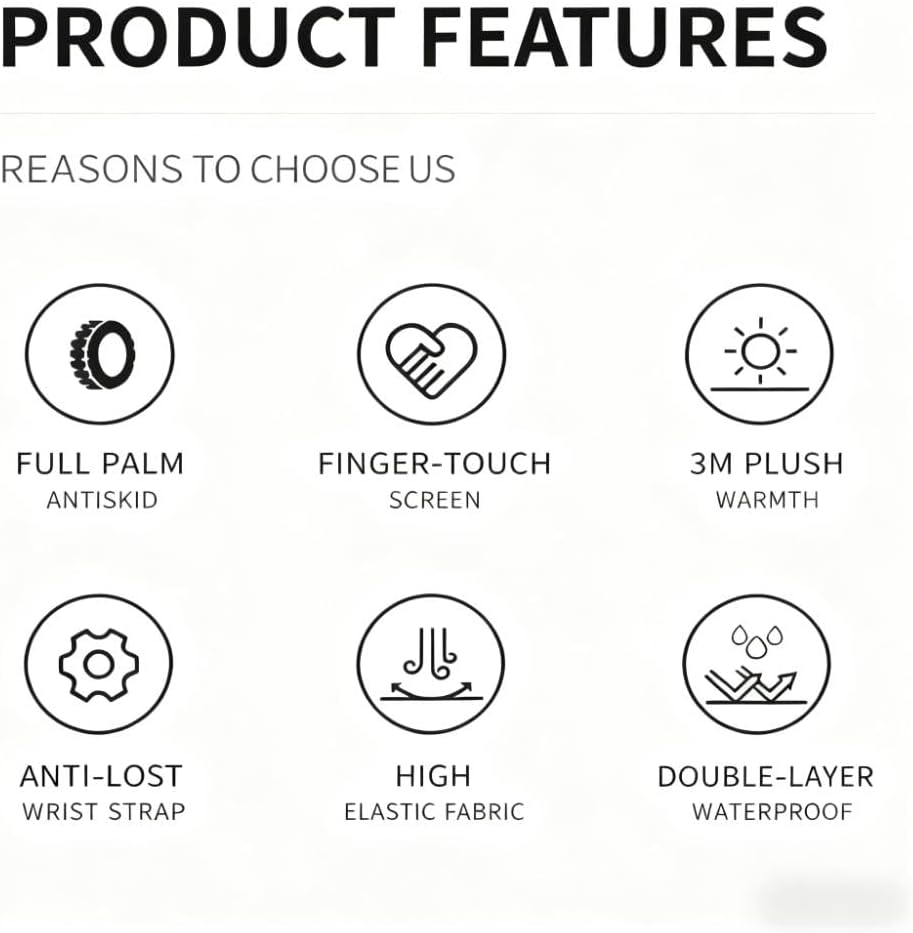 PRODUCT FEATURES

REASONS TO CHOOSE US

FULL PALM
ANTISKID

FINGER-TOUCH
SCREEN

3M PLUSH
WARMTH

ANTI-LOST
WRIST STRAP

HIGH
ELASTIC FABRIC

DOUBLE-LAYER
WATERPROOF